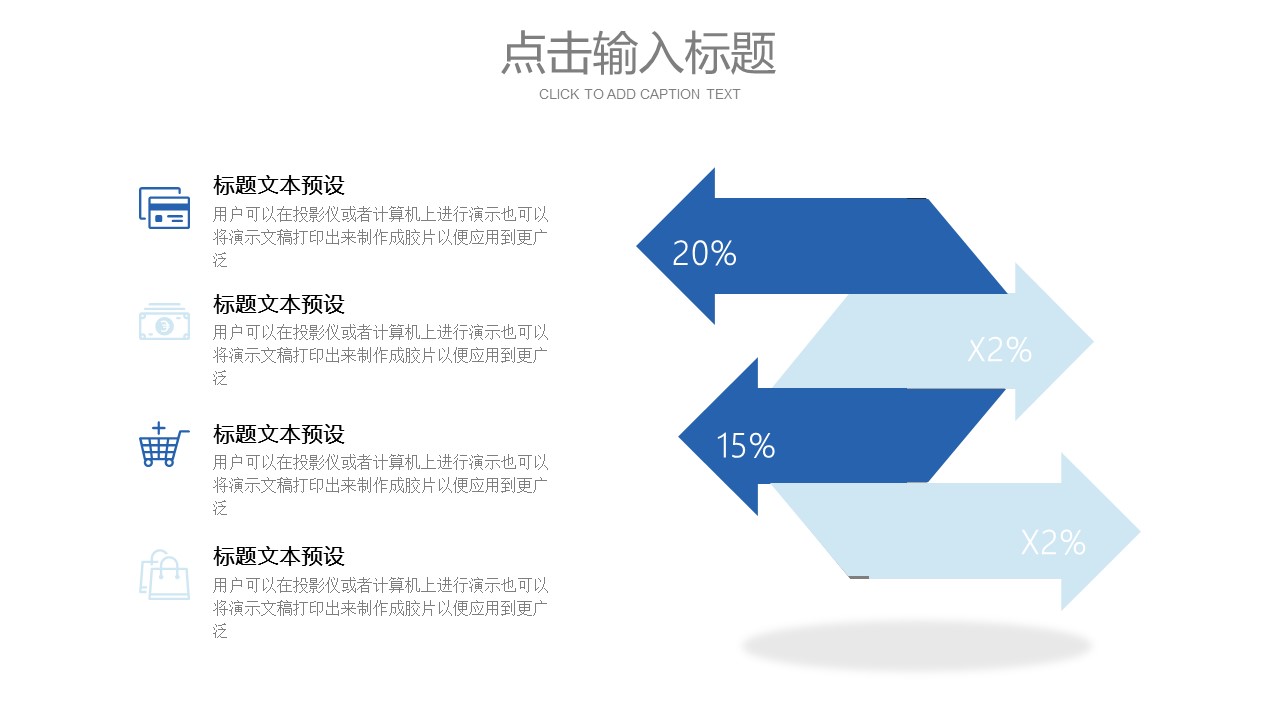 点击输入标题
CLICK TO ADD CAPTION TEXT

标题文本预设
用户可以在投影仪或者计算机上进行演示也可以将演示文稿打印出来制作成胶片以便应用到更广泛

标题文本预设
用户可以在投影仪或者计算机上进行演示也可以将演示文稿打印出来制作成胶片以便应用到更广泛

标题文本预设
用户可以在投影仪或者计算机上进行演示也可以将演示文稿打印出来制作成胶片以便应用到更广泛

标题文本预设
用户可以在投影仪或者计算机上进行演示也可以将演示文稿打印出来制作成胶片以便应用到更广泛

20%

X2%

15%

X2%